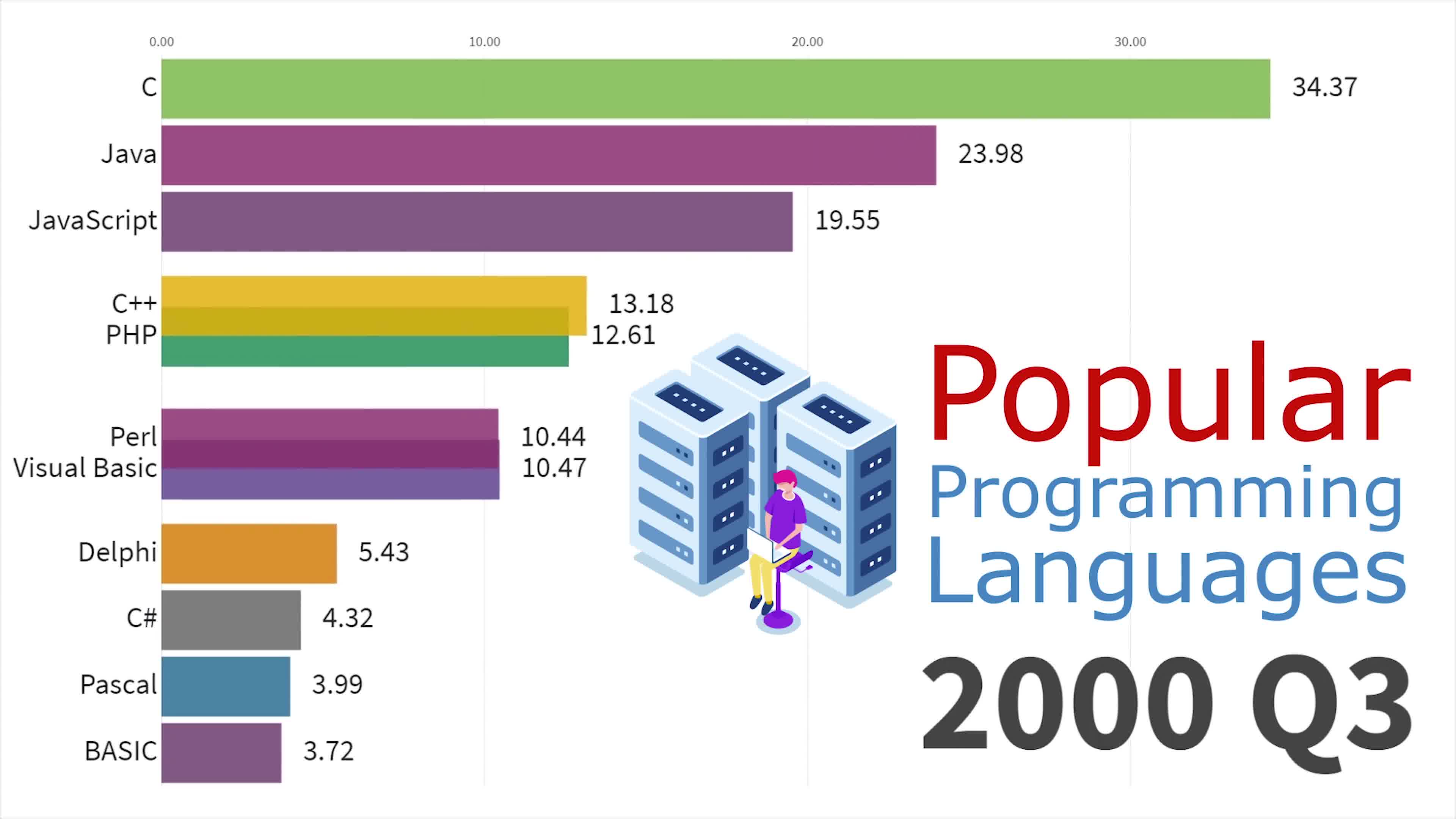 0.00
10.00
20.00
30.00

C 34.37
Java 23.98
JavaScript 19.55
C++ 13.18
PHP 12.61
Perl 10.44
Visual Basic 10.47
Delphi 5.43
C# 4.32
Pascal 3.99
BASIC 3.72

Popular
Programming
Languages
2000 Q3